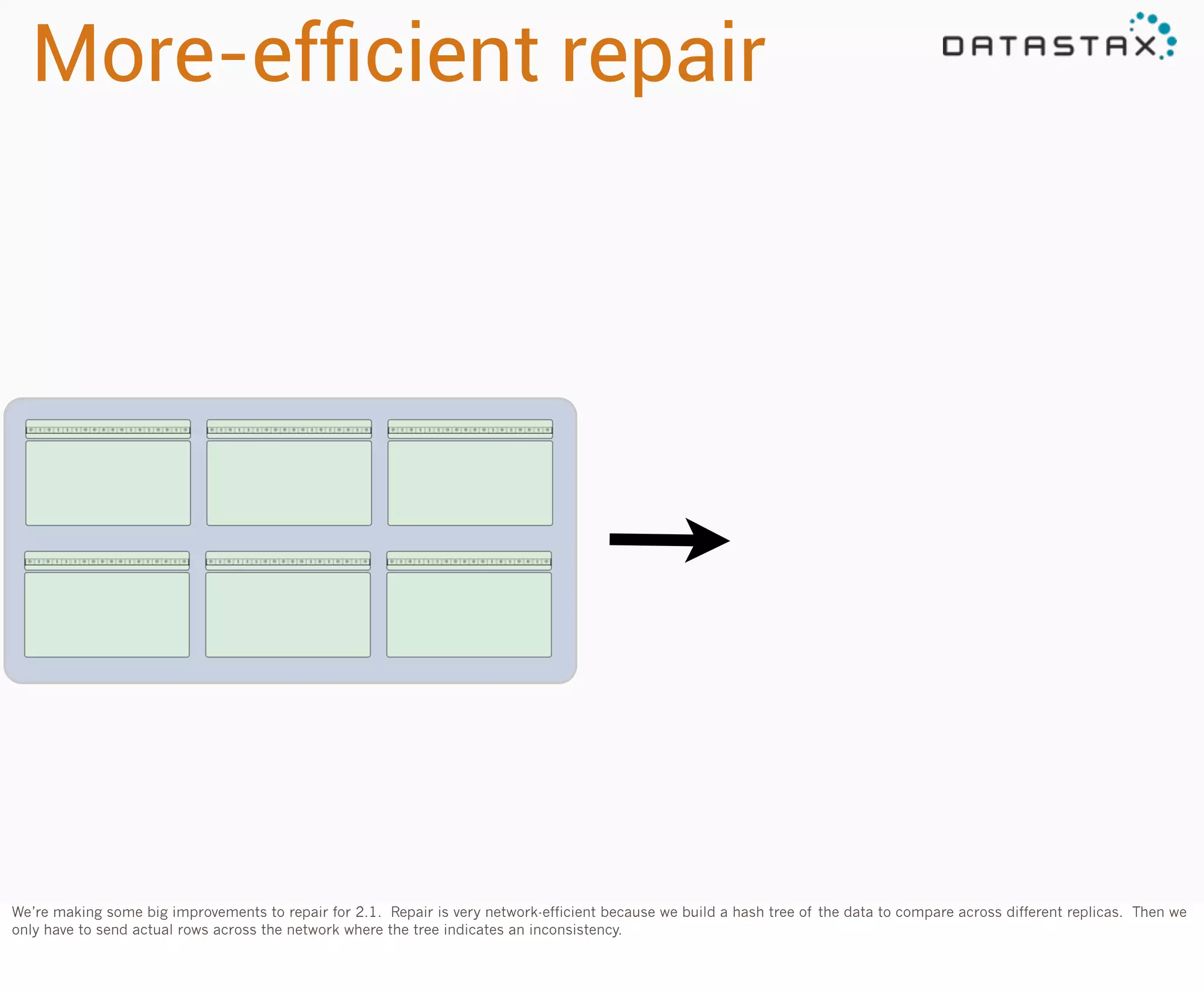 More-efficient repair

DATASTAX

We're making some big improvements to repair for 2.1. Repair is very network-efficient because we build a hash tree of the data to compare across different replicas. Then we only have to send actual rows across the network where the tree indicates an inconsistency.